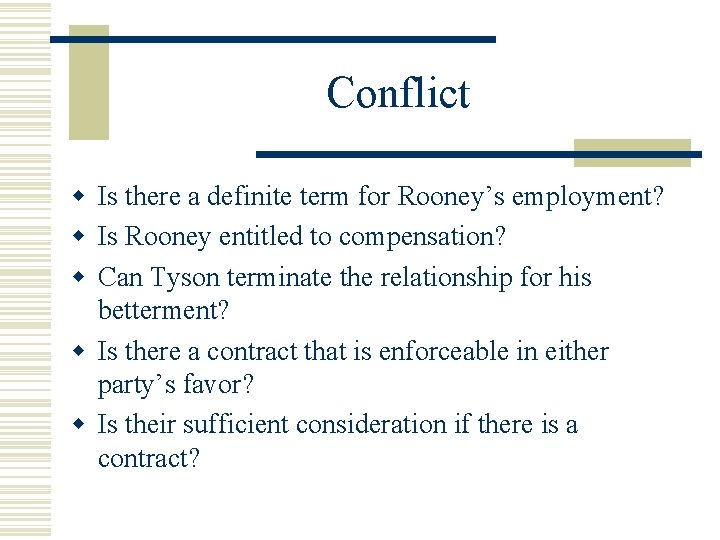 Conflict

- Is there a definite term for Rooney’s employment?
- Is Rooney entitled to compensation?
- Can Tyson terminate the relationship for his betterment?
- Is there a contract that is enforceable in either party’s favor?
- Is their sufficient consideration if there is a contract?